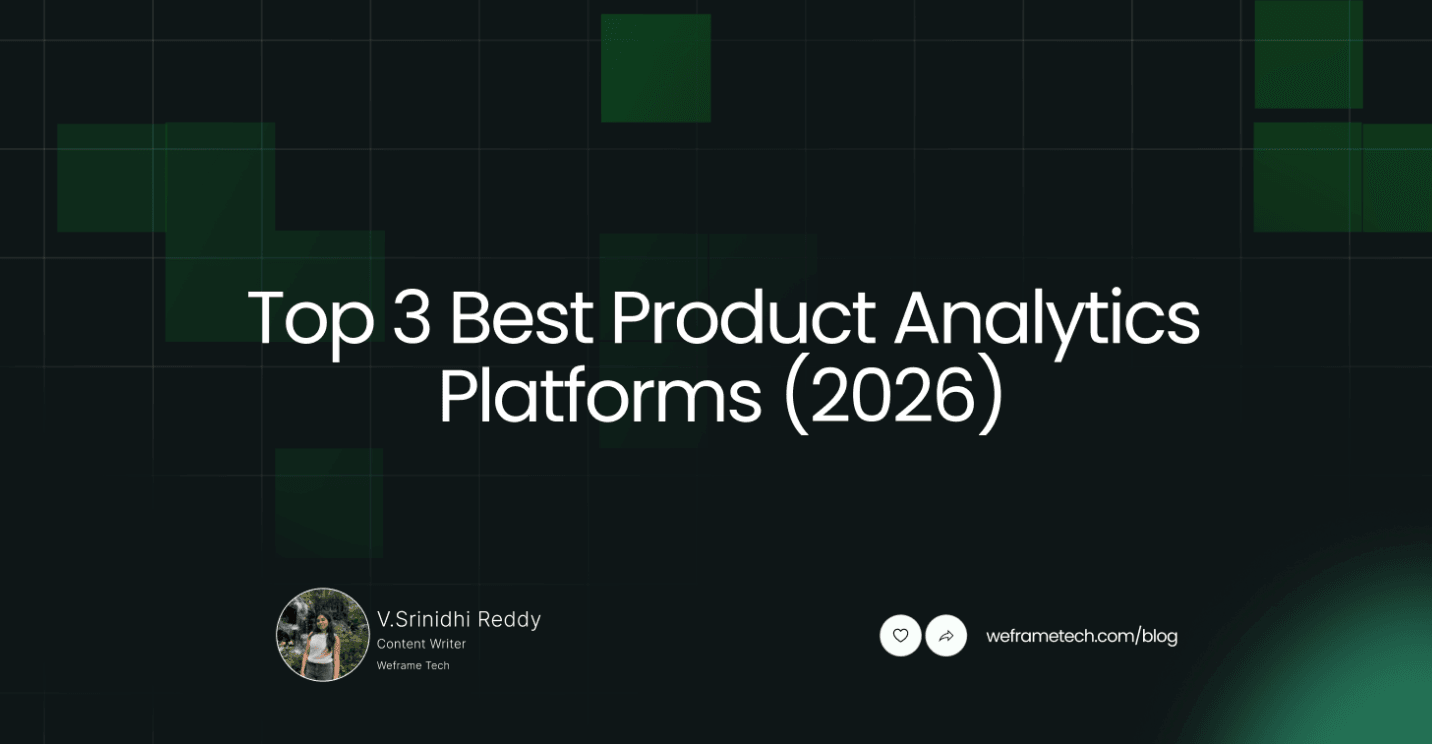 Top 3 Best Product Analytics Platforms (2026)

V.Srinidhi Reddy
Content Writer
Weframe Tech

weframetech.com/blog